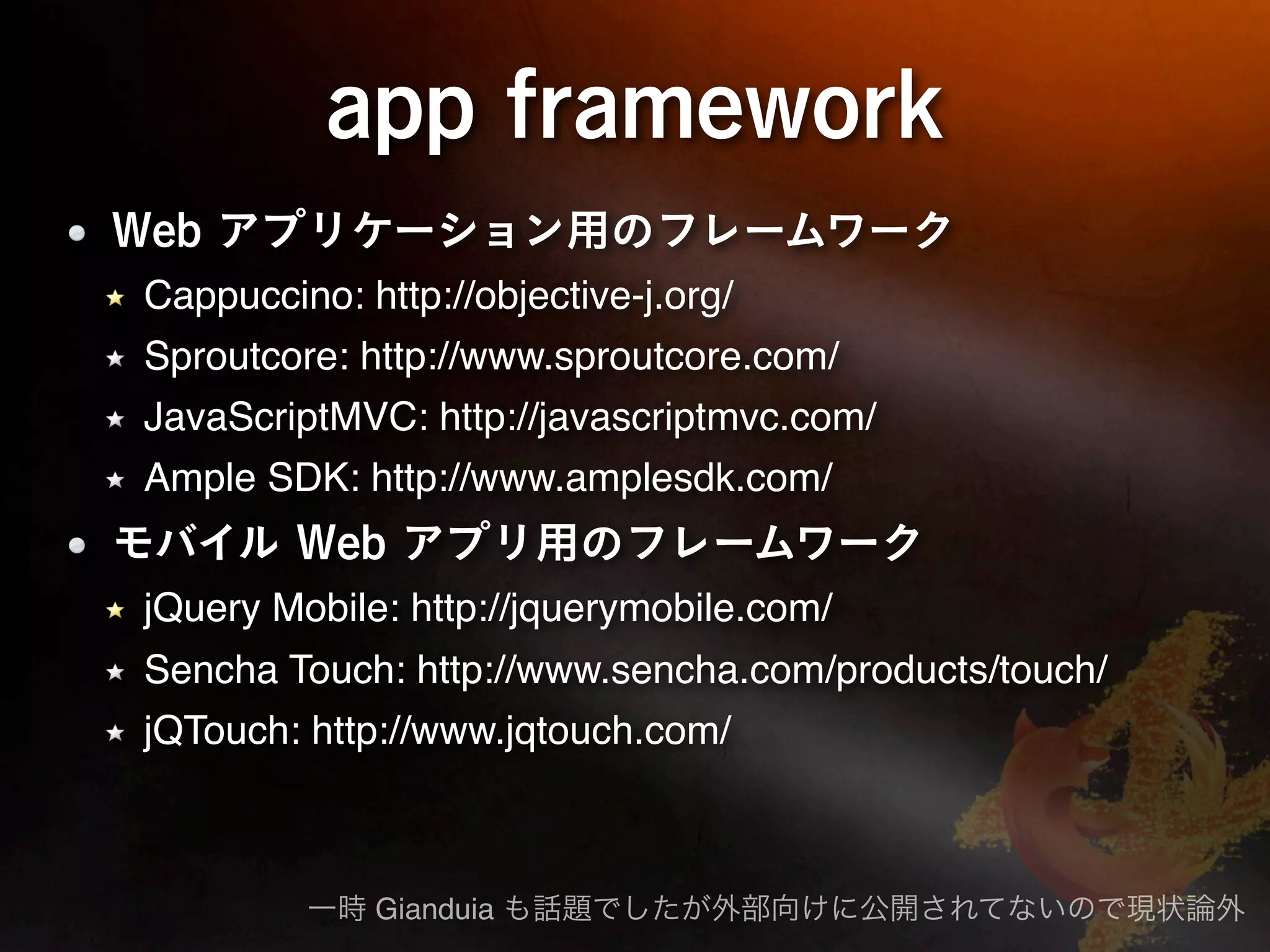 app framework

• Web アプリケーション用のフレームワーク

★ Cappuccino: http://objective-j.org/

★ Sproutcore: http://www.sproutcore.com/

★ JavaScriptMVC: http://javascriptmvc.com/

★ Ample SDK: http://www.amplesdk.com/

• モバイル Web アプリ用のフレームワーク

★ jQuery Mobile: http://jquerymobile.com/

★ Sencha Touch: http://www.sencha.com/products/touch/

★ jQTouch: http://www.jqtouch.com/

一時 Gianduia も話題でしたが外部向けに公開されてないので現状論外